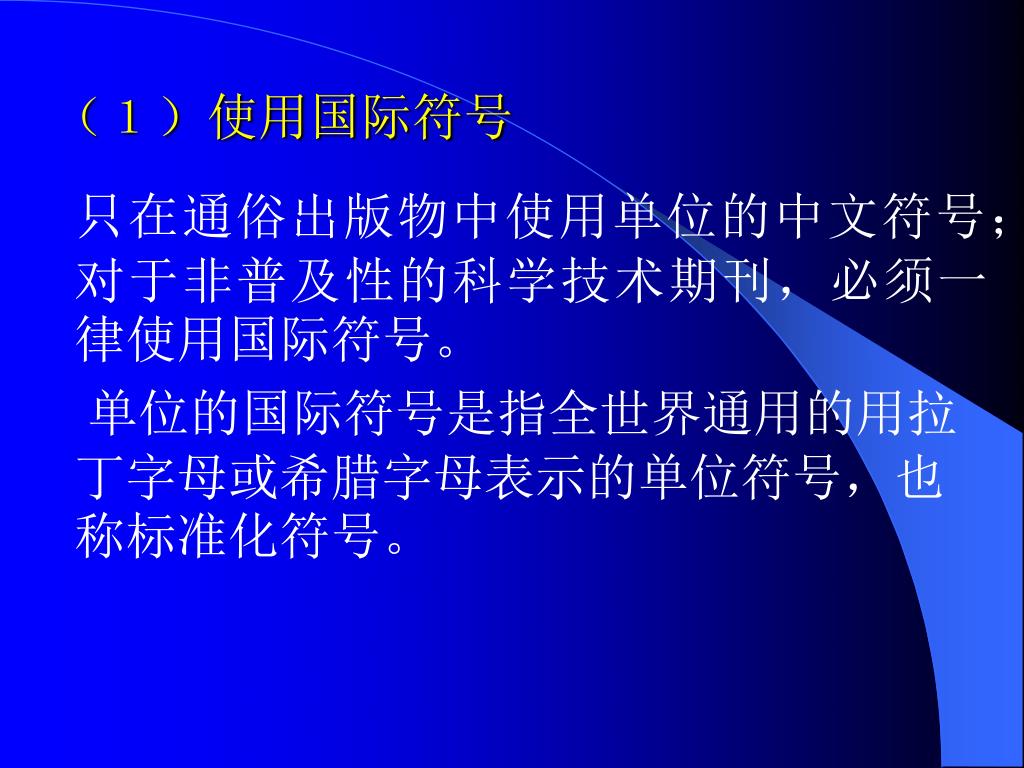 （１）使用国际符号

只在通俗出版物中使用单位的中文符号；对于非普及性的科学技术期刊，必须一律使用国际符号。

单位的国际符号是指全世界通用的用拉丁字母或希腊字母表示的单位符号，也称标准化符号。